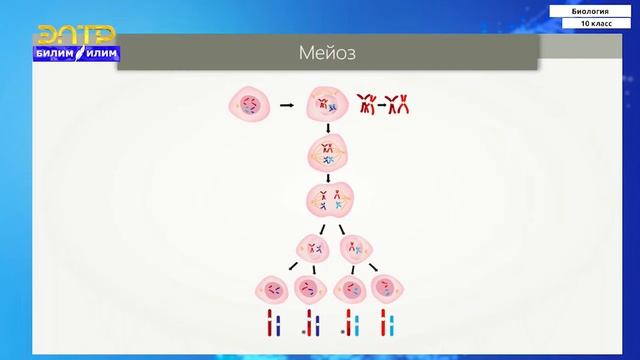 ЭЛТР
БИЛИМ ИЛИМ

Биология
10 класс

Мейоз